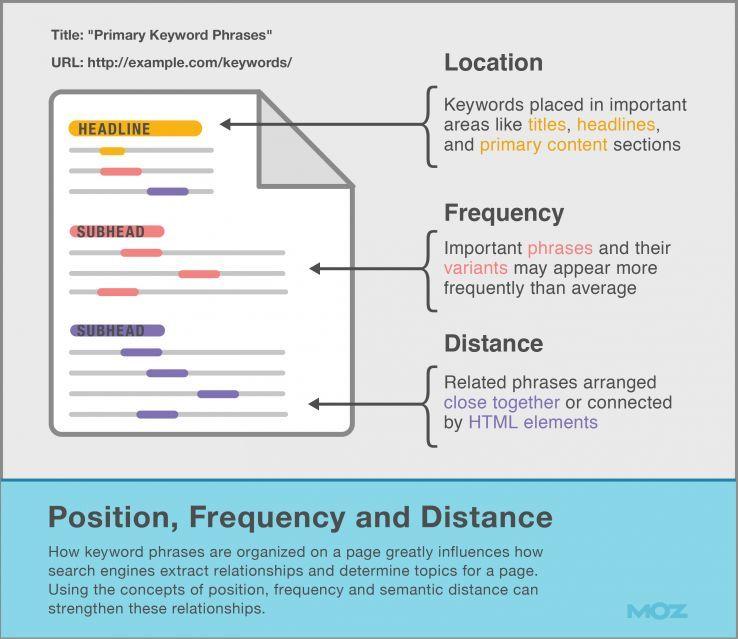 Title: "Primary Keyword Phrases"

URL: http://example.com/keywords/

HEADLINE

SUBHEAD

SUBHEAD

Location

Keywords placed in important areas like titles, headlines, and primary content sections

Frequency

Important phrases and their variants may appear more frequently than average

Distance

Related phrases arranged close together or connected by HTML elements

Position, Frequency and Distance

How keyword phrases are organized on a page greatly influences how search engines extract relationships and determine topics for a page. Using the concepts of position, frequency and semantic distance can strengthen these relationships.

MOZ